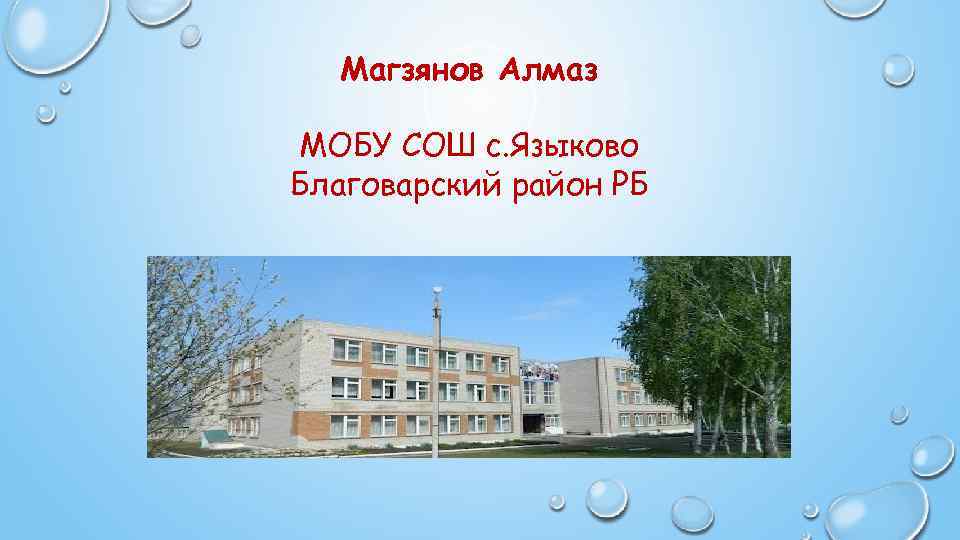 Магзянов Алмаз

МОБУ СОШ с.Языково
Благоварский район РБ